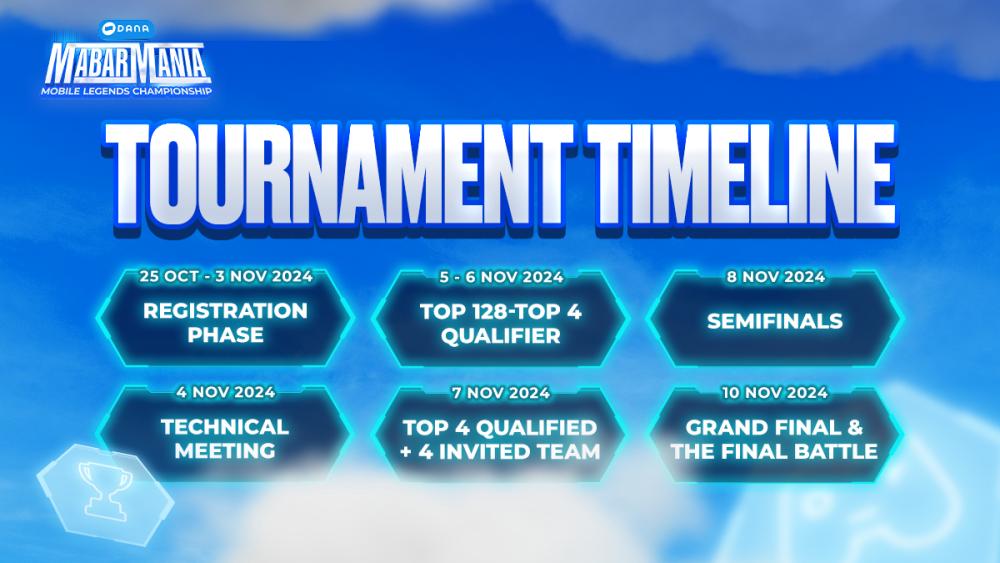 DANA
MABARMANIA
MOBILE LEGENDS CHAMPIONSHIP

TOURNAMENT TIMELINE

25 OCT - 3 NOV 2024
REGISTRATION PHASE

5 - 6 NOV 2024
TOP 128-TOP 4 QUALIFIER

8 NOV 2024
SEMIFINALS

4 NOV 2024
TECHNICAL MEETING

7 NOV 2024
TOP 4 QUALIFIED + 4 INVITED TEAM

10 NOV 2024
GRAND FINAL & THE FINAL BATTLE